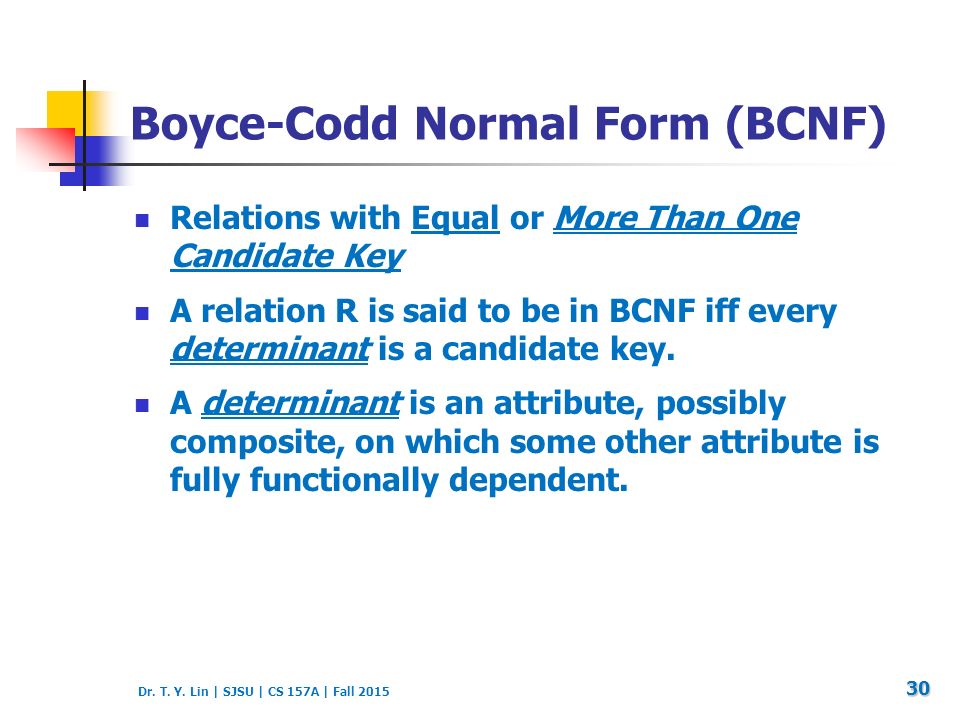 Boyce-Codd Normal Form (BCNF)

- Relations with Equal or More Than One Candidate Key
- A relation R is said to be in BCNF iff every determinant is a candidate key.
- A determinant is an attribute, possibly composite, on which some other attribute is fully functionally dependent.

Dr. T. Y. Lin | SJSU | CS 157A | Fall 2015

30